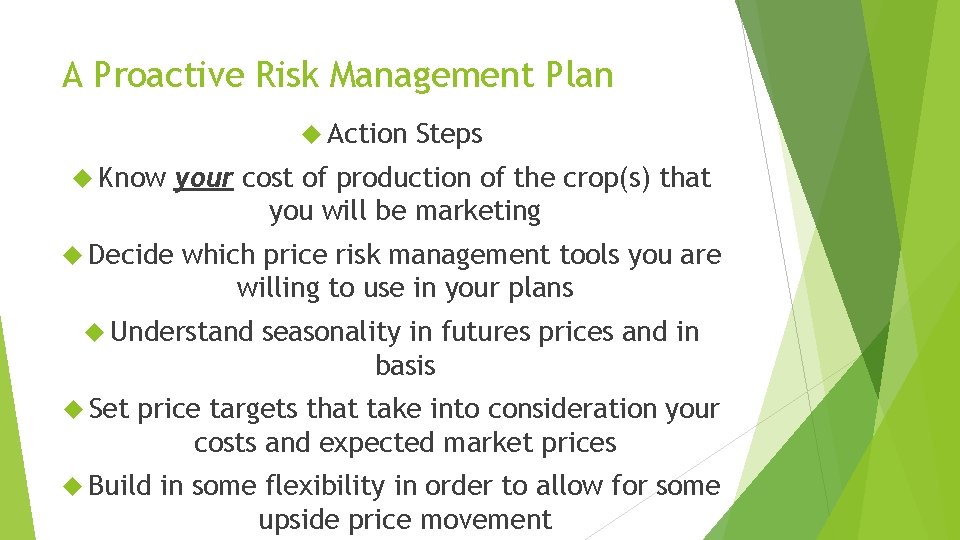 A Proactive Risk Management Plan

Action Steps

Know your cost of production of the crop(s) that you will be marketing

Decide which price risk management tools you are willing to use in your plans

Understand seasonality in futures prices and in basis

Set price targets that take into consideration your costs and expected market prices

Build in some flexibility in order to allow for some upside price movement